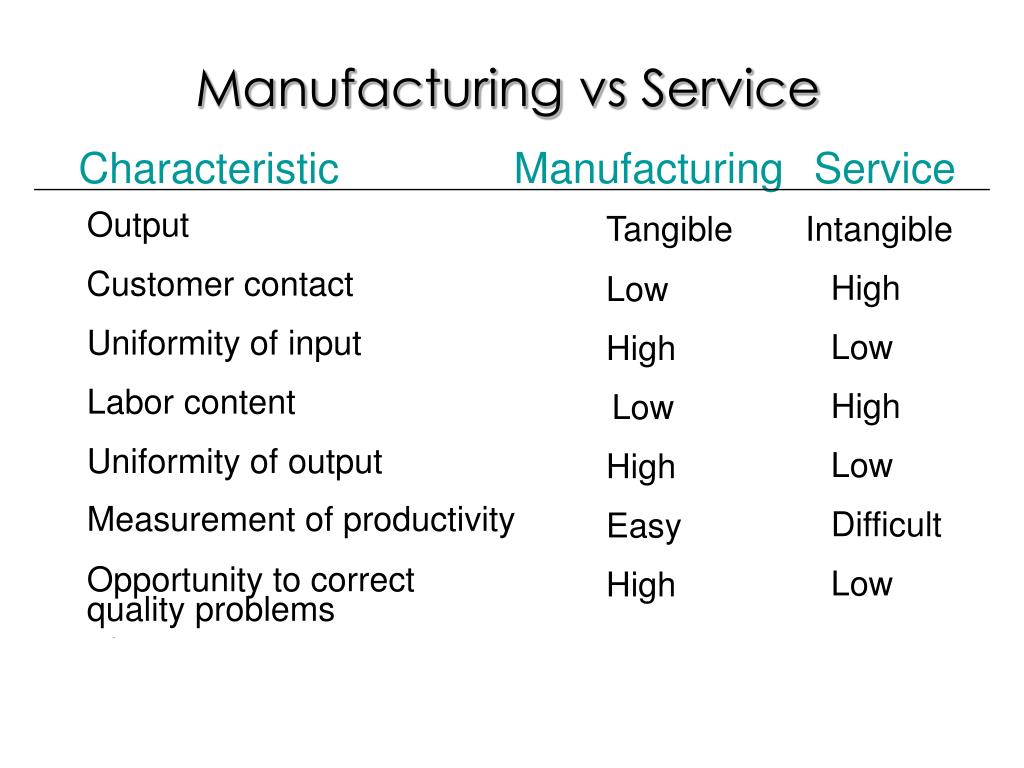 Manufacturing vs Service

| Characteristic | Manufacturing | Service |
|---|---|---|
| Output | Tangible | Intangible |
| Customer contact | Low | High |
| Uniformity of input | High | Low |
| Labor content | Low | High |
| Uniformity of output | High | Low |
| Measurement of productivity | Easy | Difficult |
| Opportunity to correct quality problems | High | Low |